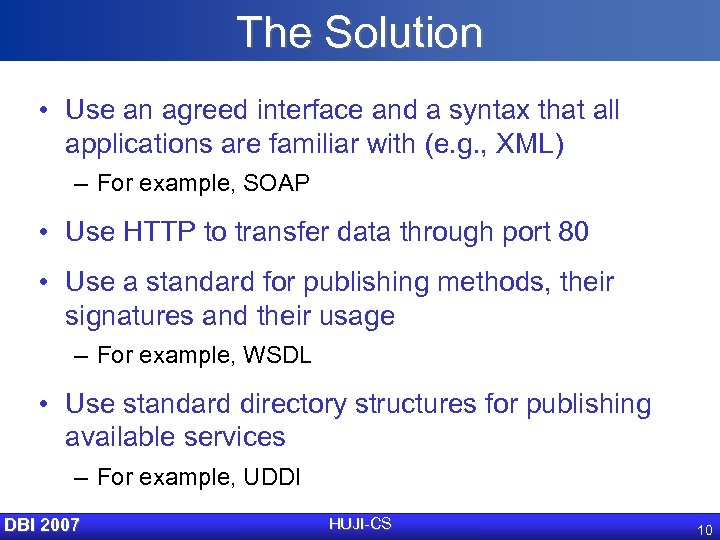 The Solution

• Use an agreed interface and a syntax that all applications are familiar with (e.g., XML)

– For example, SOAP

• Use HTTP to transfer data through port 80

• Use a standard for publishing methods, their signatures and their usage

– For example, WSDL

• Use standard directory structures for publishing available services

– For example, UDDI

DBI 2007

HUJI-CS

10